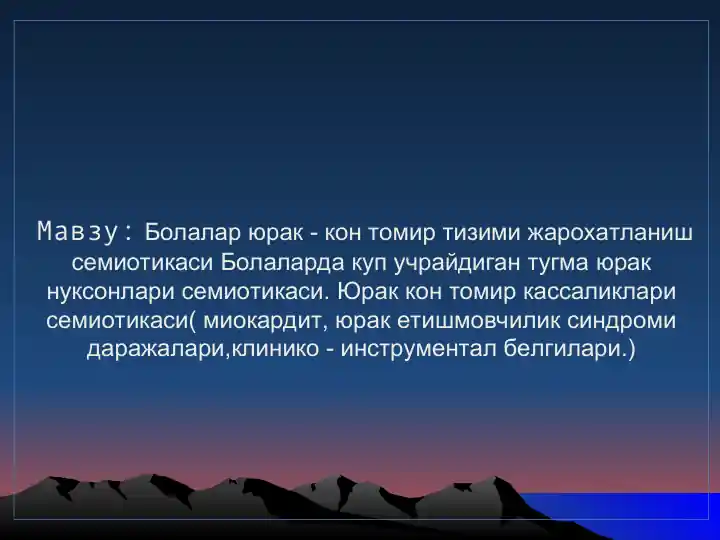 Мавзу: Болалар юрак - кон томир тизими жарохатланиш семиотикаси Болаларда куп учрайдиган тугма юрак нуксонлари семиотикаси. Юрак кон томир кассаликлари семиотикаси( миокардит, юрак етишмовчилик синдроми даражалари,клинико - инструментал белгилари.)